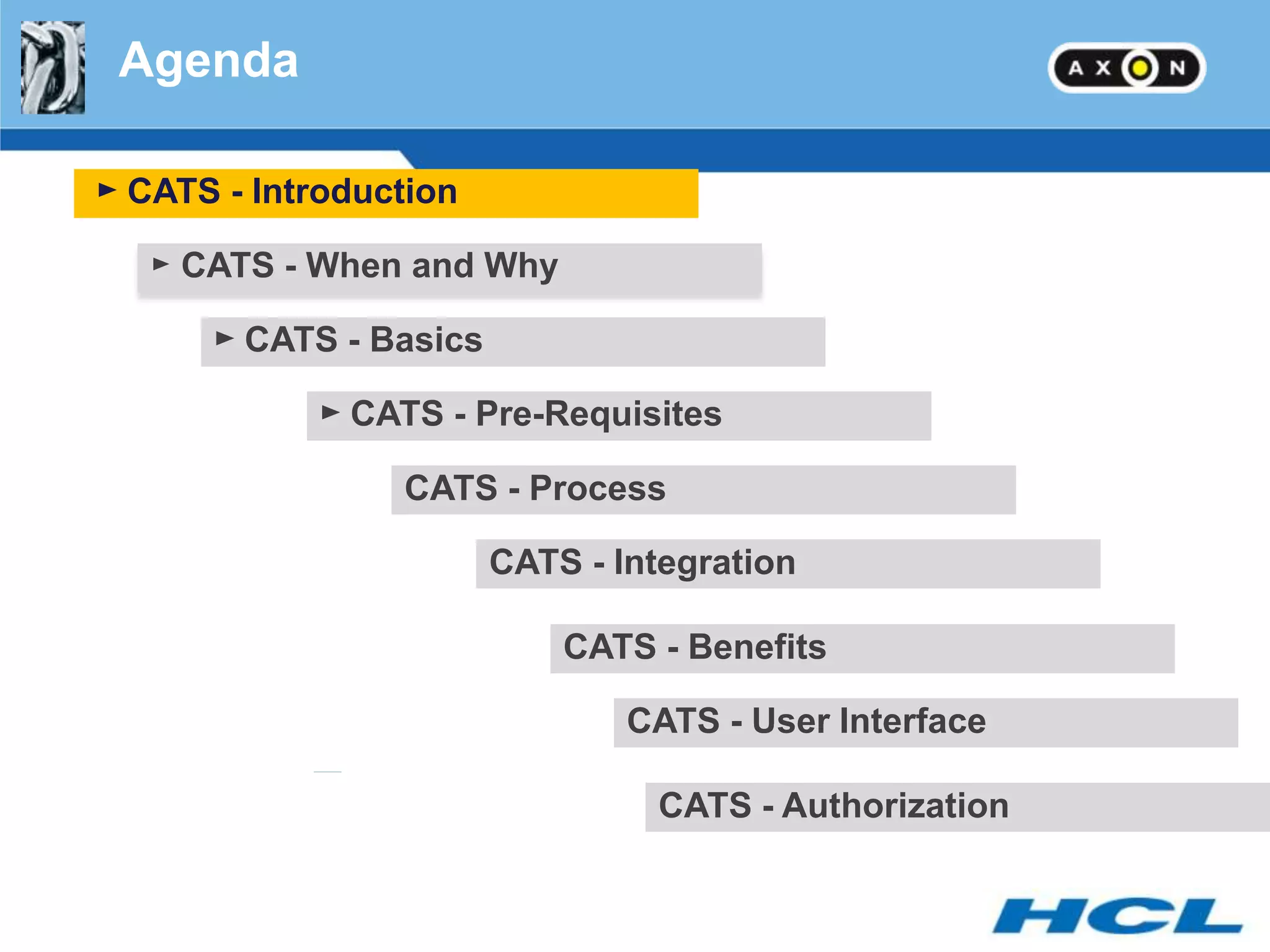 Agenda

AXON

► CATS - Introduction

► CATS - When and Why

► CATS - Basics

► CATS - Pre-Requisites

CATS - Process

CATS - Integration

CATS - Benefits

CATS - User Interface

CATS - Authorization

HCL